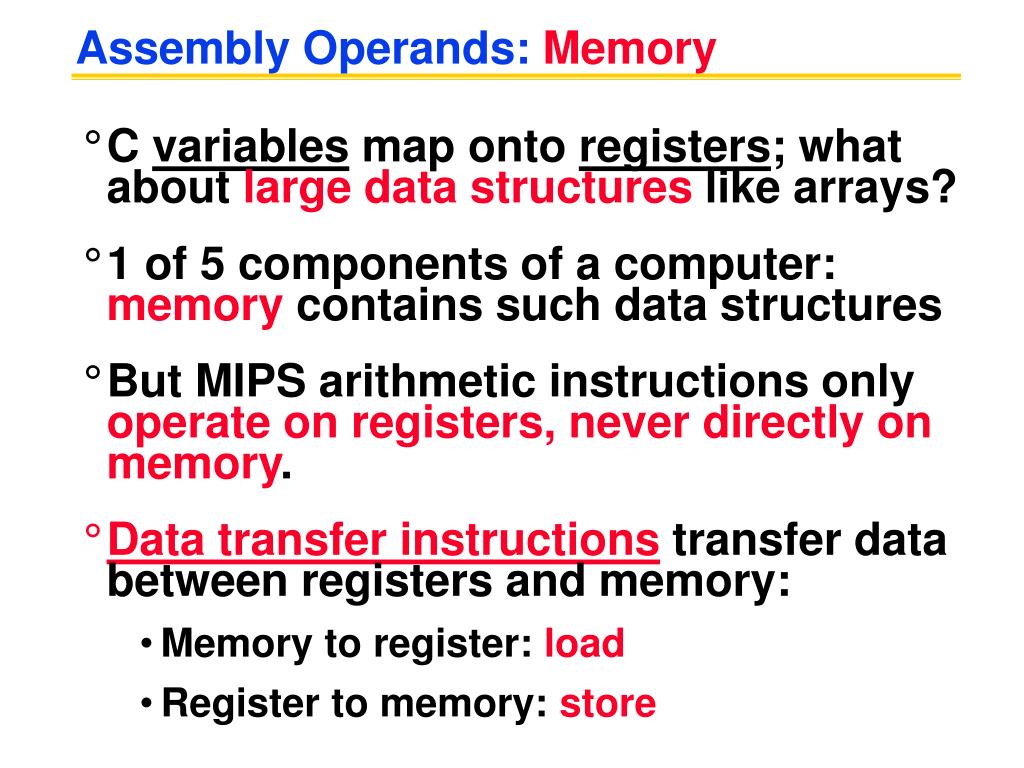 Assembly Operands: Memory

° C variables map onto registers; what about large data structures like arrays?

° 1 of 5 components of a computer: memory contains such data structures

° But MIPS arithmetic instructions only operate on registers, never directly on memory.

° Data transfer instructions transfer data between registers and memory:

• Memory to register: load

• Register to memory: store